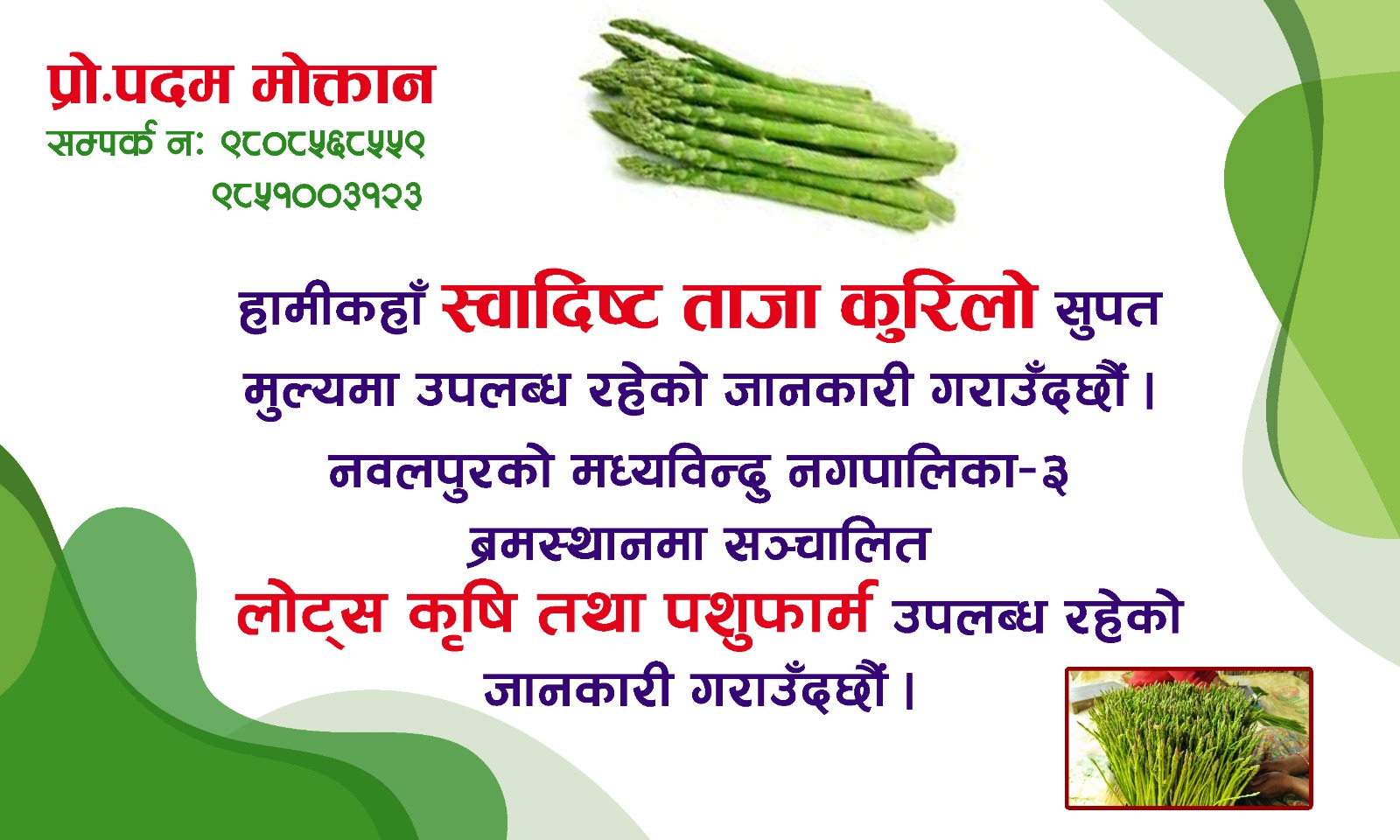 प्रो.पदम मोक्तान
सम्पर्क न: ९८०८५६८५५९
९८५१००३१२३

हामीकहाँ स्वादिष्ट ताजा कुरिलो सुपत मुल्यमा उपलब्ध रहेको जानकारी गराउँदछौं।

नवलपुरको मध्यविन्दु नगपालिका-३ ब्रमस्थानमा सञ्चालित

लोट्स कृषि तथा पशुफार्म उपलब्ध रहेको जानकारी गराउँदछौं।